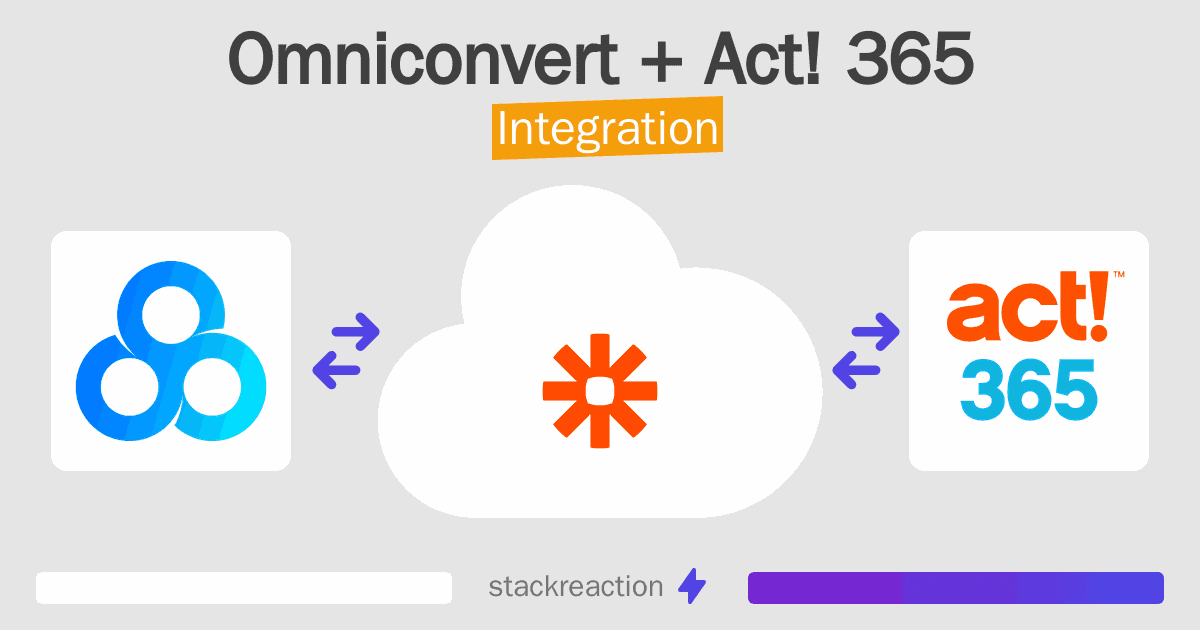 Omniconvert + Act! 365
Integration

act!™
365

stackreaction